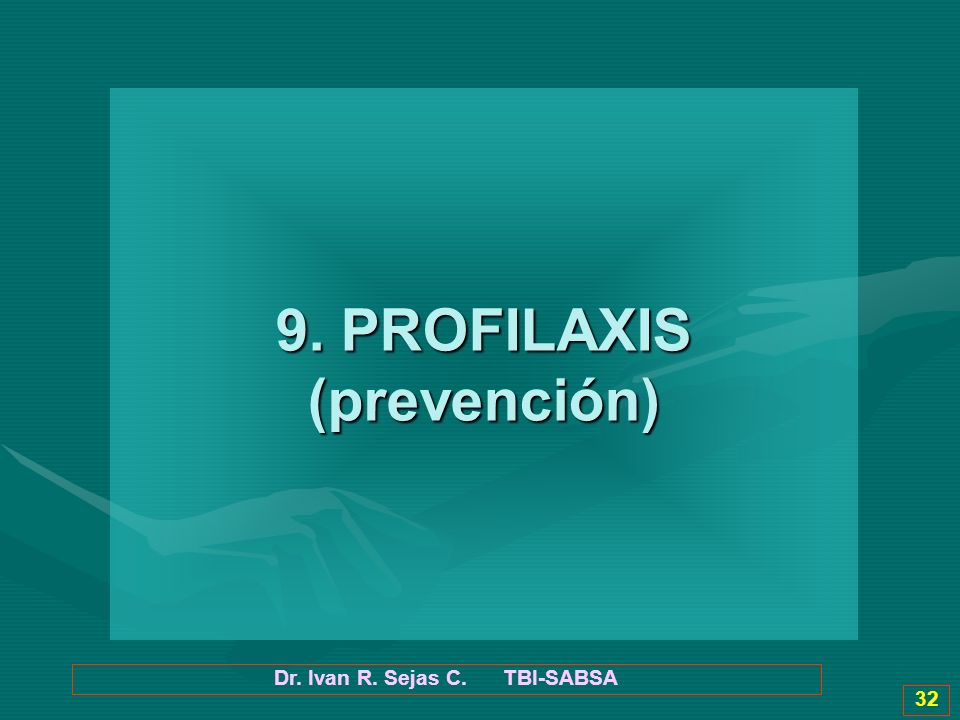 9. PROFILAXIS
(prevención)

Dr. Ivan R. Sejas C.     TBI-SABSA

32